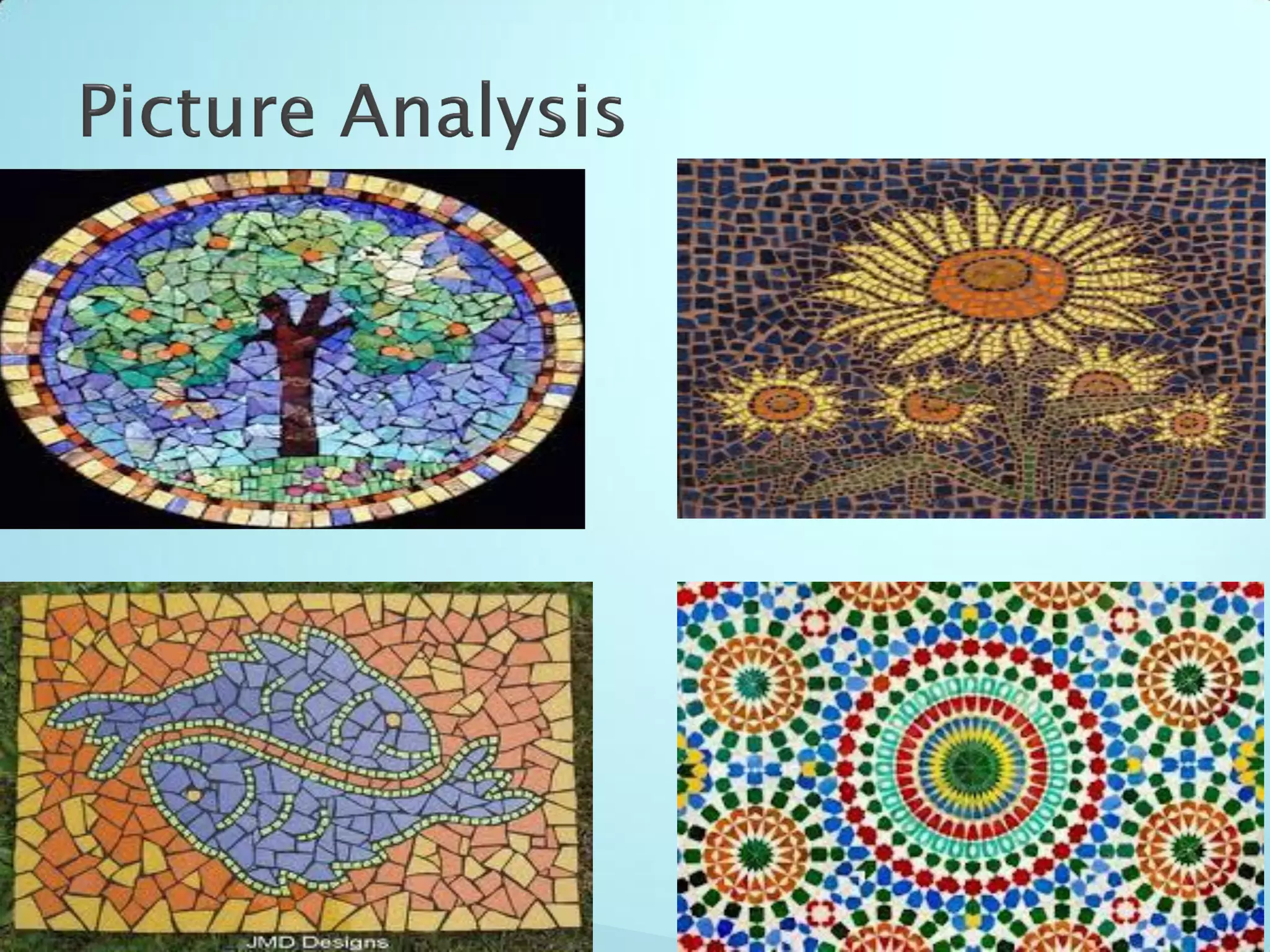 Picture Analysis

JMD Designs